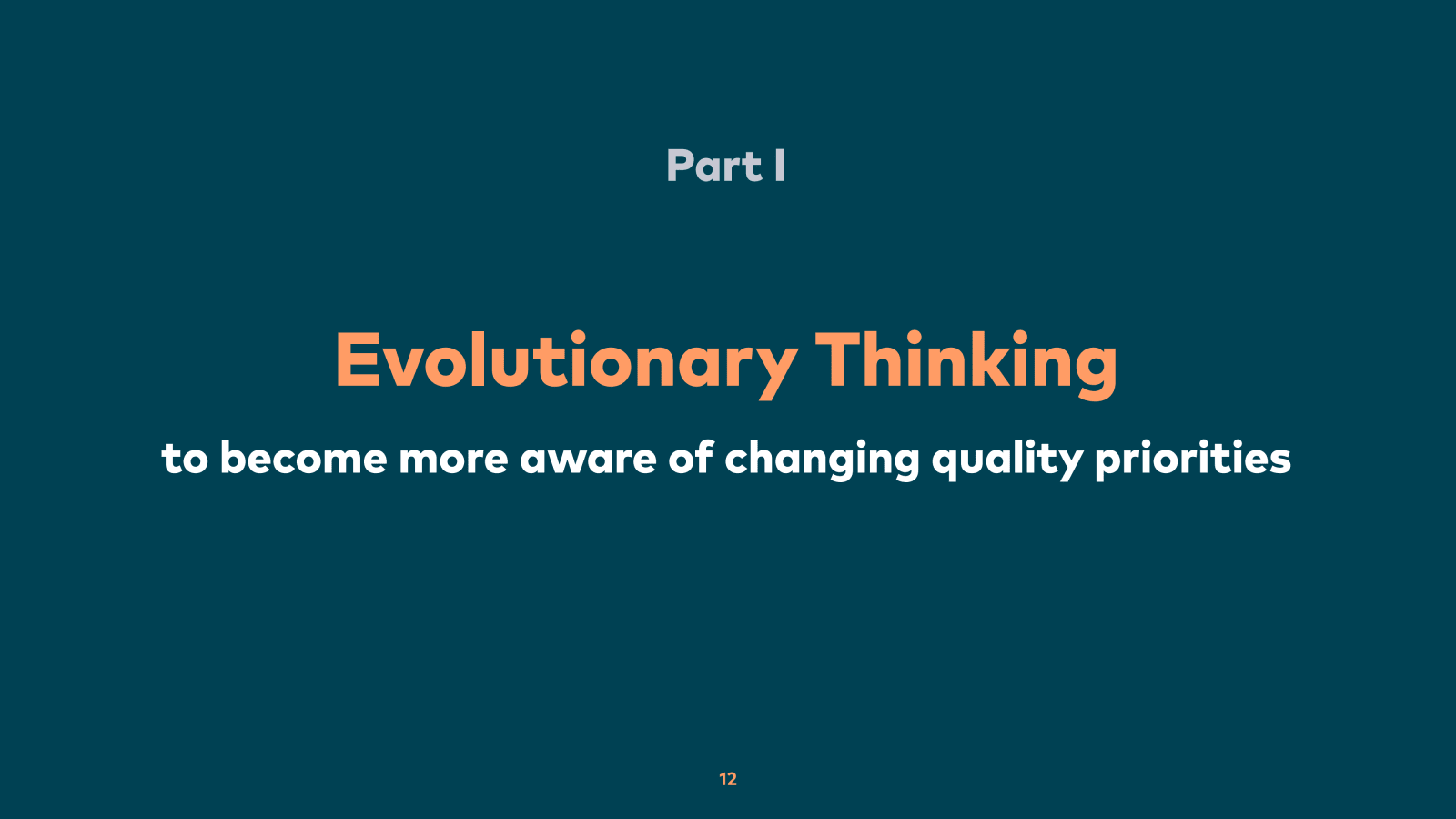 Part I

Evolutionary Thinking

to become more aware of changing quality priorities

12